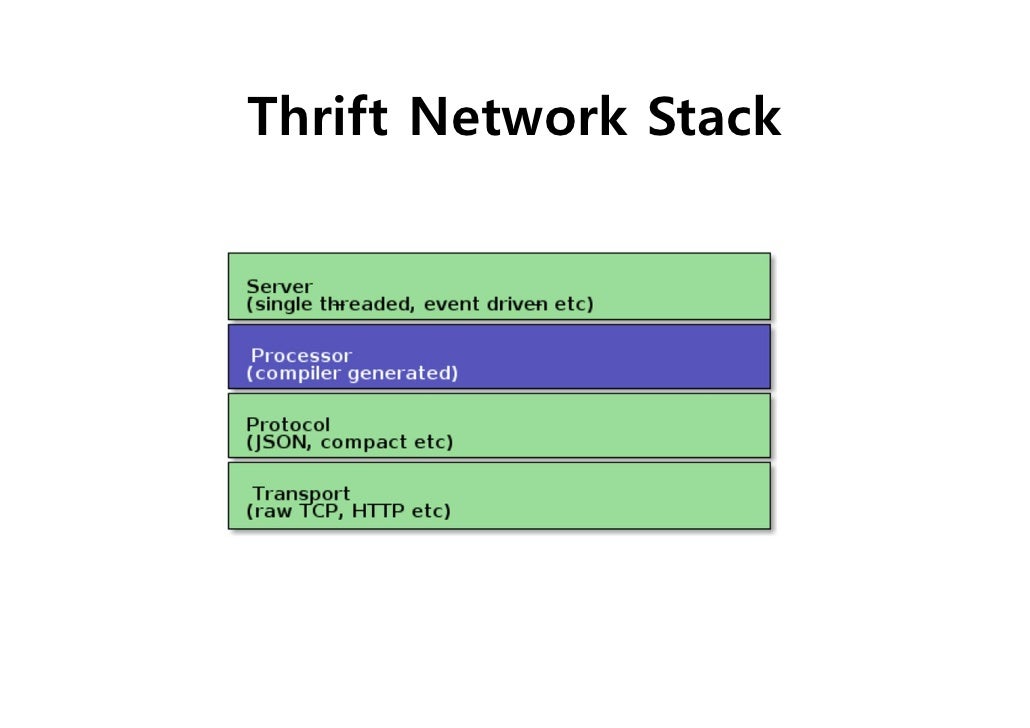 Thrift Network Stack

Server
(single threaded, event driven etc)

Processor
(compiler generated)

Protocol
(JSON, compact etc)

Transport
(raw TCP, HTTP etc)